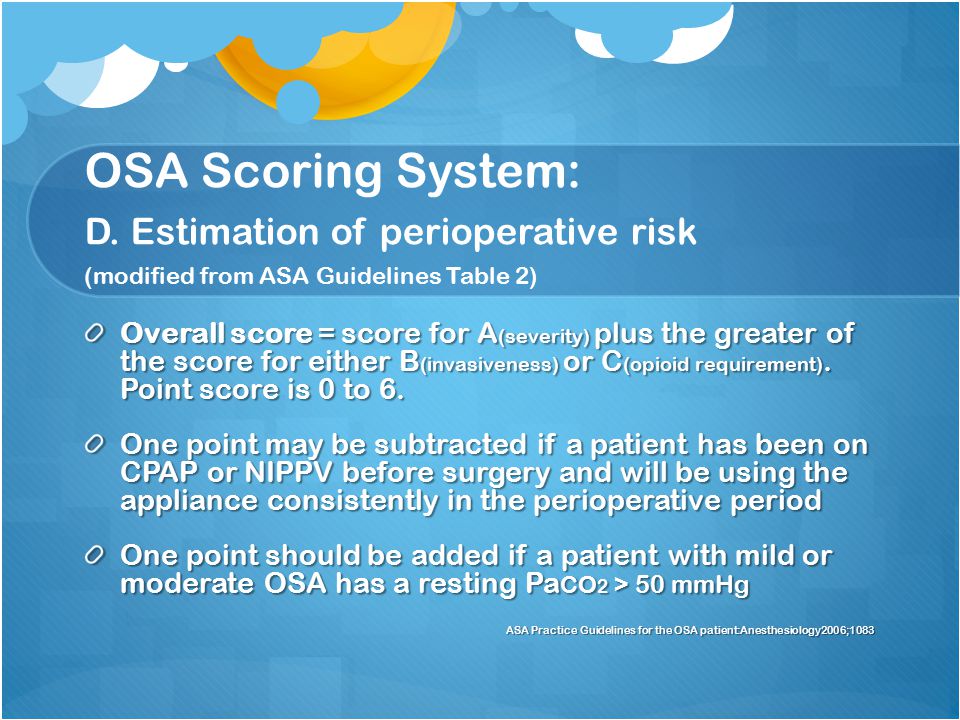 OSA Scoring System:

D. Estimation of perioperative risk

(modified from ASA Guidelines Table 2)

Overall score = score for A(severity) plus the greater of the score for either B(invasiveness) or C(opioid requirement). Point score is 0 to 6.

One point may be subtracted if a patient has been on CPAP or NIPPV before surgery and will be using the appliance consistently in the perioperative period

One point should be added if a patient with mild or moderate OSA has a resting $Pa_{CO_2}$ > 50 mmHg

ASA Practice Guidelines for the OSA patient:Anesthesiology2006;1083